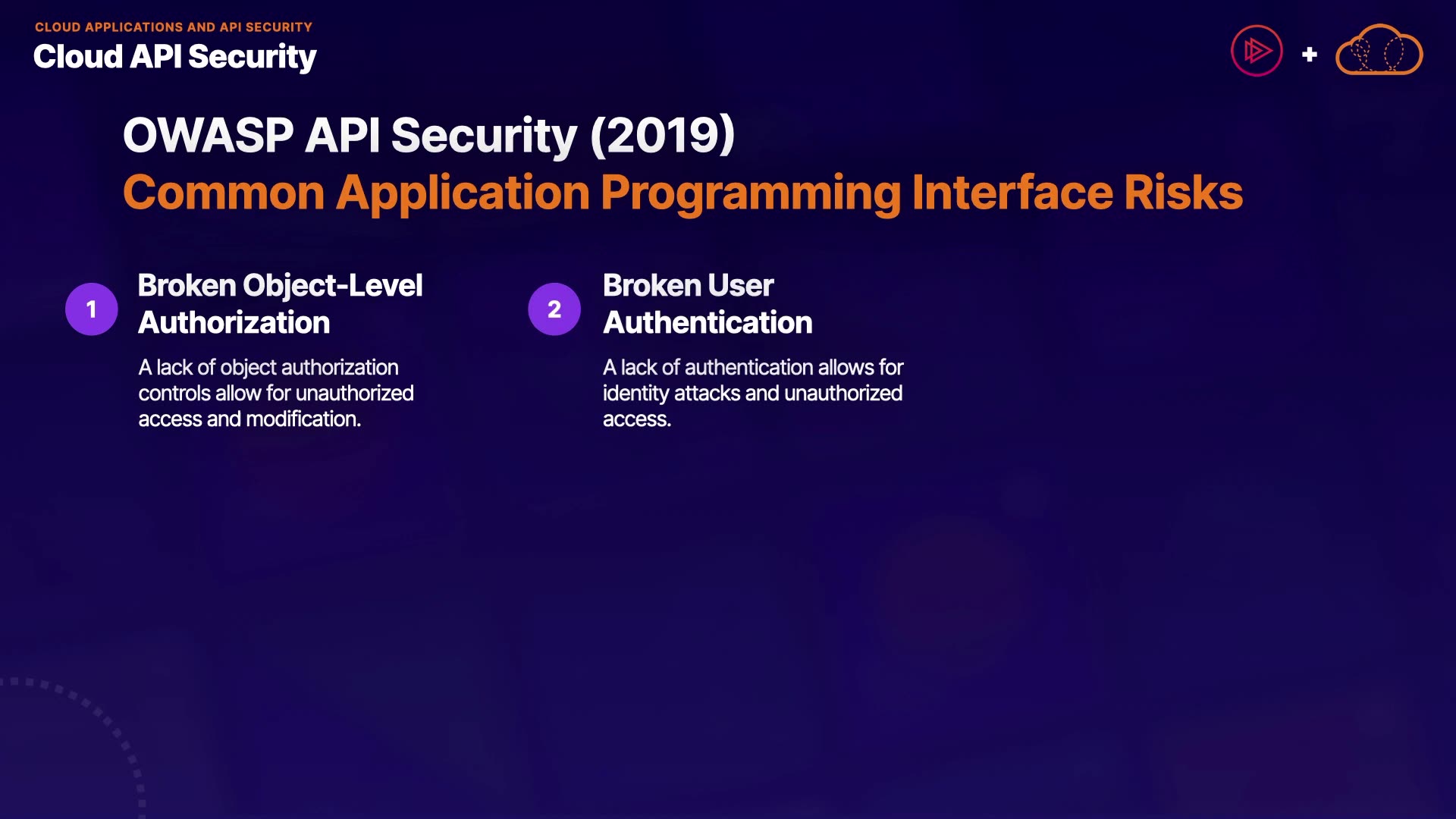 CLOUD APPLICATIONS AND API SECURITY
Cloud API Security

+

OWASP API Security (2019)
Common Application Programming Interface Risks

1
Broken Object-Level Authorization

A lack of object authorization controls allow for unauthorized access and modification.

2
Broken User Authentication

A lack of authentication allows for identity attacks and unauthorized access.